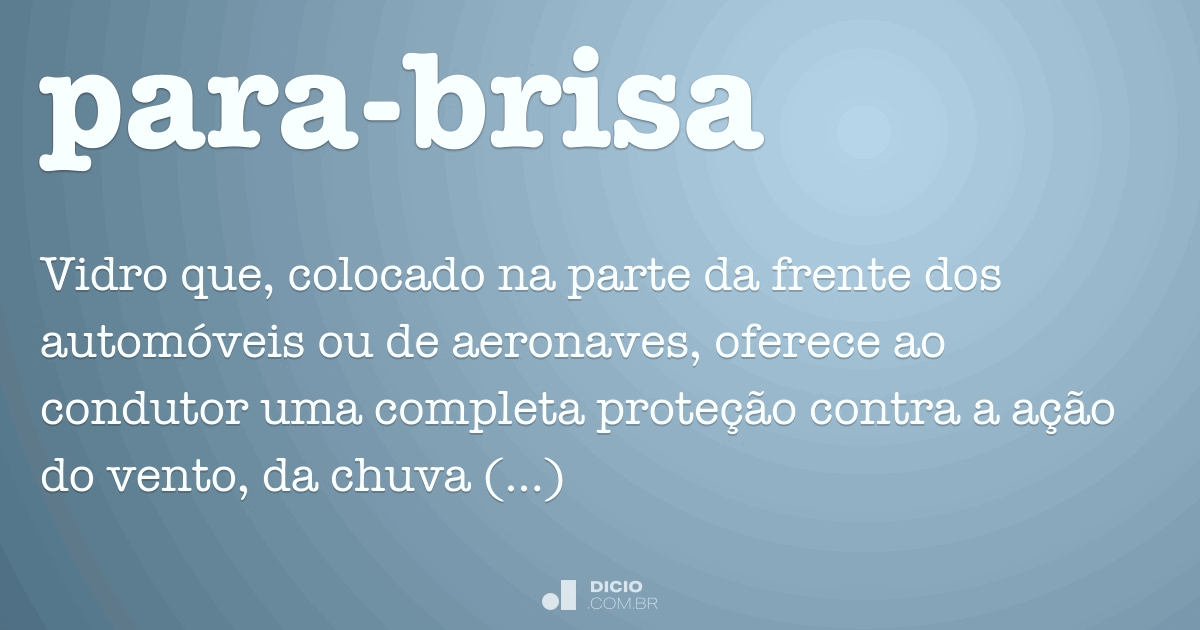 para-brisa

Vidro que, colocado na parte da frente dos automóveis ou de aeronaves, oferece ao condutor uma completa proteção contra a ação do vento, da chuva (...)

DICIO
.COM.BR